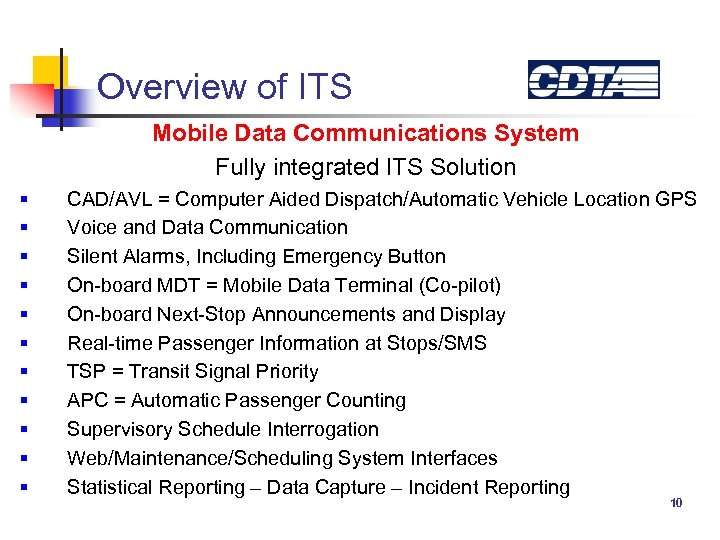 Overview of ITS

CDTA

Mobile Data Communications System

Fully integrated ITS Solution

- CAD/AVL = Computer Aided Dispatch/Automatic Vehicle Location GPS
- Voice and Data Communication
- Silent Alarms, Including Emergency Button
- On-board MDT = Mobile Data Terminal (Co-pilot)
- On-board Next-Stop Announcements and Display
- Real-time Passenger Information at Stops/SMS
- TSP = Transit Signal Priority
- APC = Automatic Passenger Counting
- Supervisory Schedule Interrogation
- Web/Maintenance/Scheduling System Interfaces
- Statistical Reporting – Data Capture – Incident Reporting

10